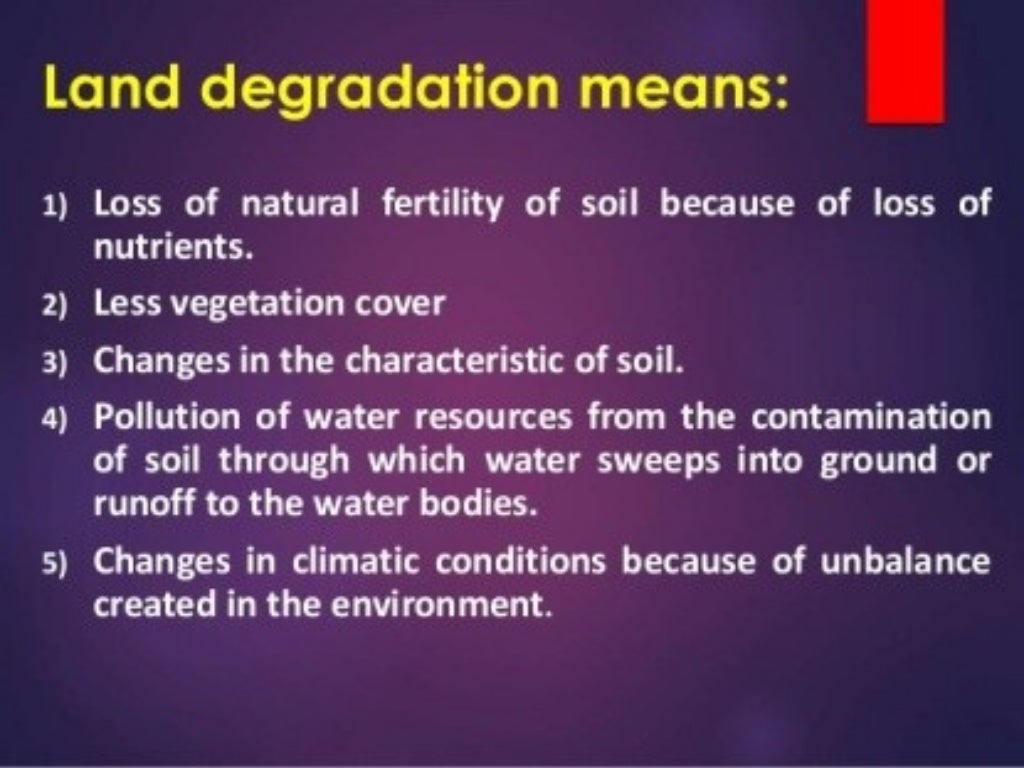 Land degradation means:

1) Loss of natural fertility of soil because of loss of nutrients.

2) Less vegetation cover

3) Changes in the characteristic of soil.

4) Pollution of water resources from the contamination of soil through which water sweeps into ground or runoff to the water bodies.

5) Changes in climatic conditions because of unbalance created in the environment.